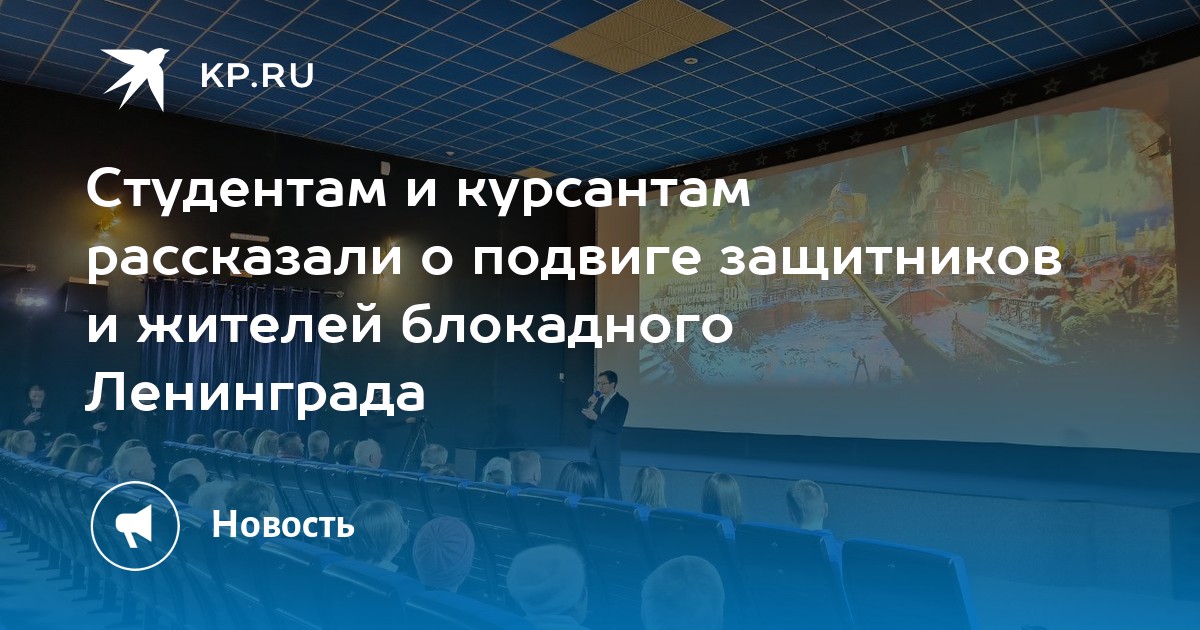 KP.RU

Студентам и курсантам рассказали о подвиге защитников и жителей блокадного Ленинграда

Новость